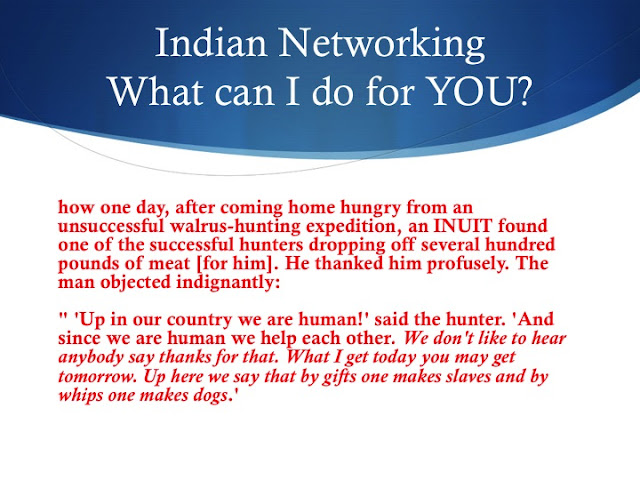 Indian Networking
What can I do for YOU?

how one day, after coming home hungry from an unsuccessful walrus-hunting expedition, an INUIT found one of the successful hunters dropping off several hundred pounds of meat [for him]. He thanked him profusely. The man objected indignantly:

" 'Up in our country we are human!' said the hunter. 'And since we are human we help each other. We don't like to hear anybody say thanks for that. What I get today you may get tomorrow. Up here we say that by gifts one makes slaves and by whips one makes dogs.'